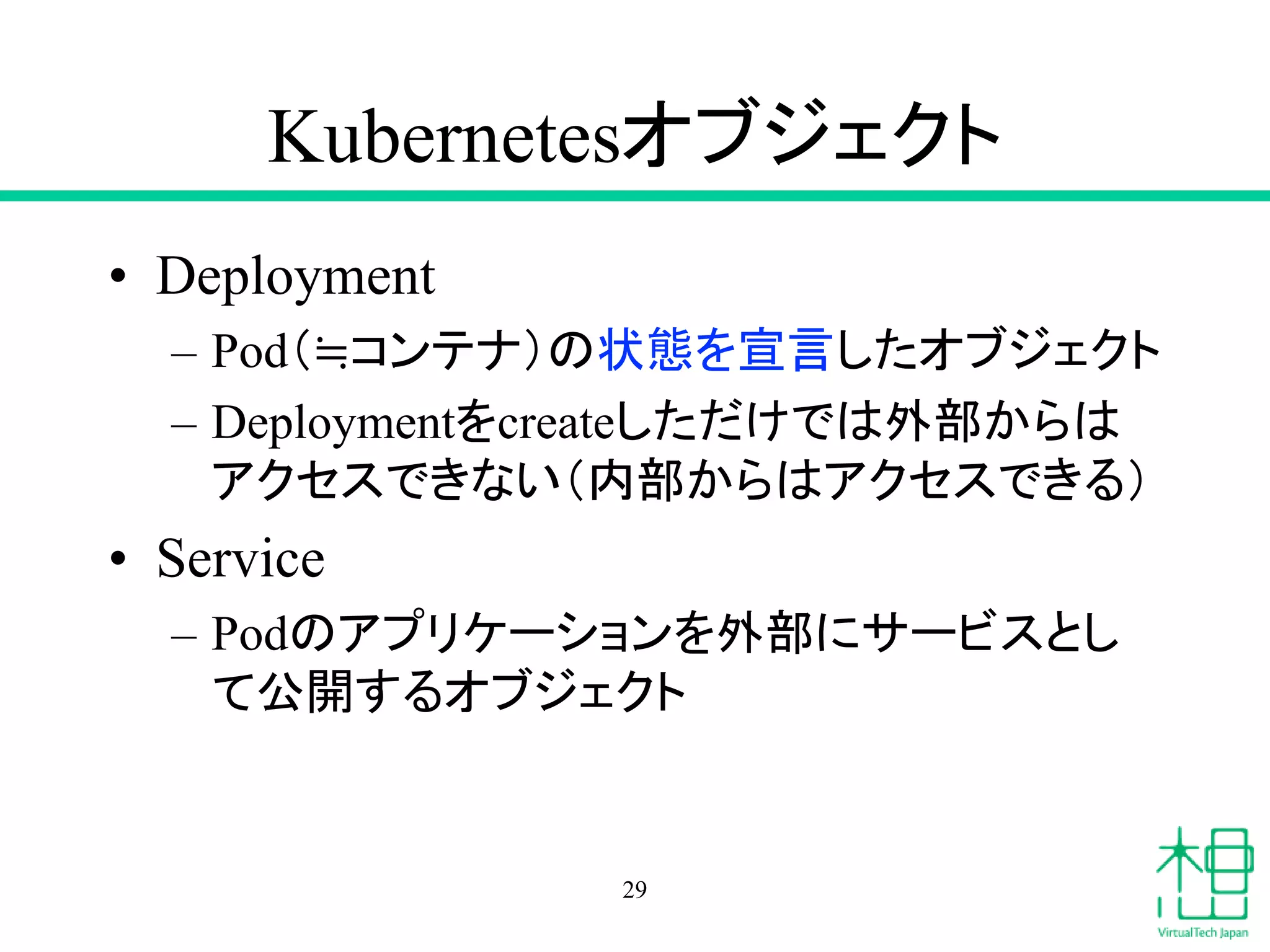 Kubernetesオブジェクト

• Deployment
  – Pod（≒コンテナ）の状態を宣言したオブジェクト
  – Deploymentをcreateしただけでは外部からはアクセスできない（内部からはアクセスできる）
• Service
  – Podのアプリケーションを外部にサービスとして公開するオブジェクト

29

VirtualTech Japan